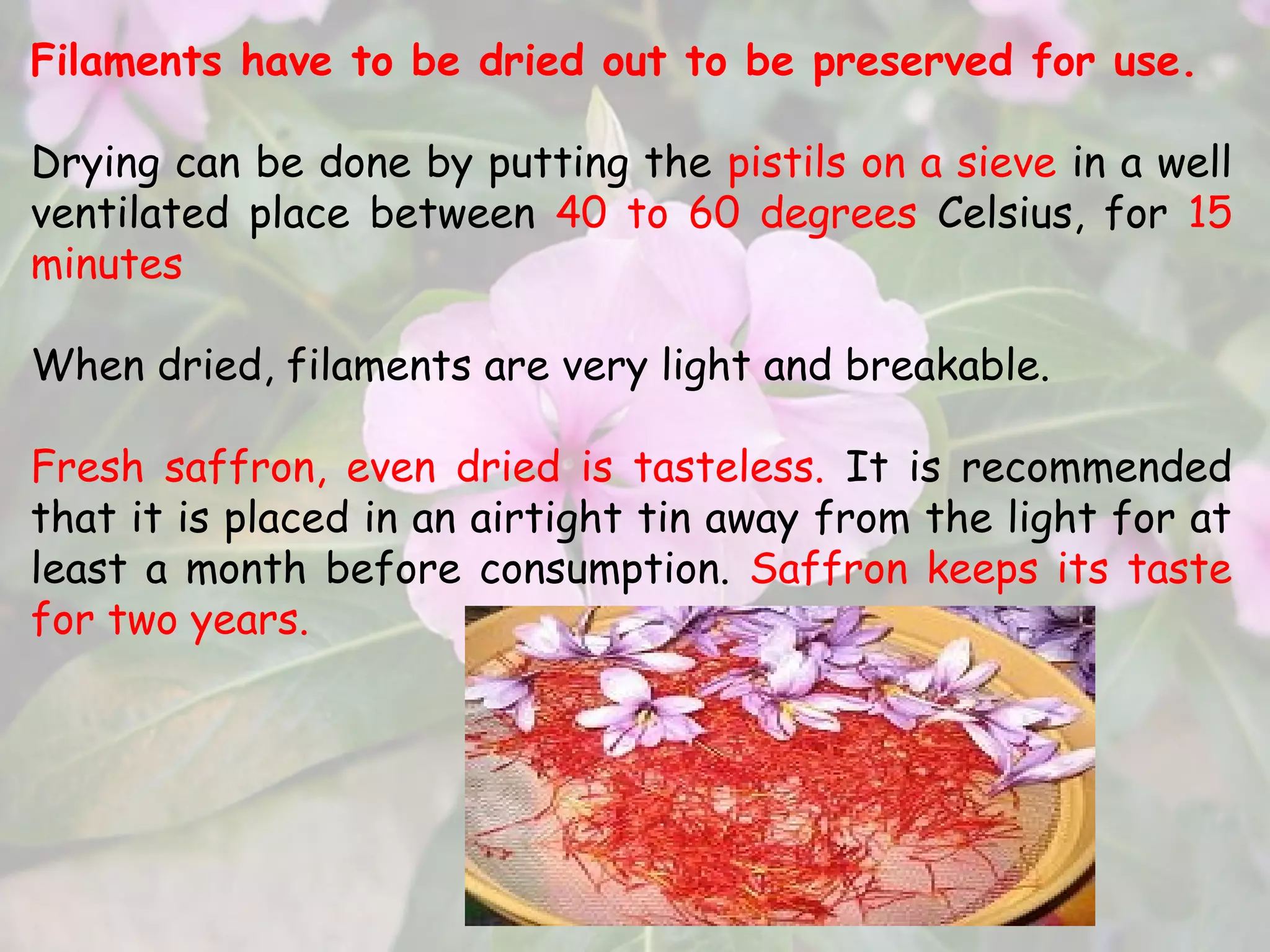 Filaments have to be dried out to be preserved for use.

Drying can be done by putting the pistils on a sieve in a well ventilated place between 40 to 60 degrees Celsius, for 15 minutes

When dried, filaments are very light and breakable.

Fresh saffron, even dried is tasteless. It is recommended that it is placed in an airtight tin away from the light for at least a month before consumption. Saffron keeps its taste for two years.